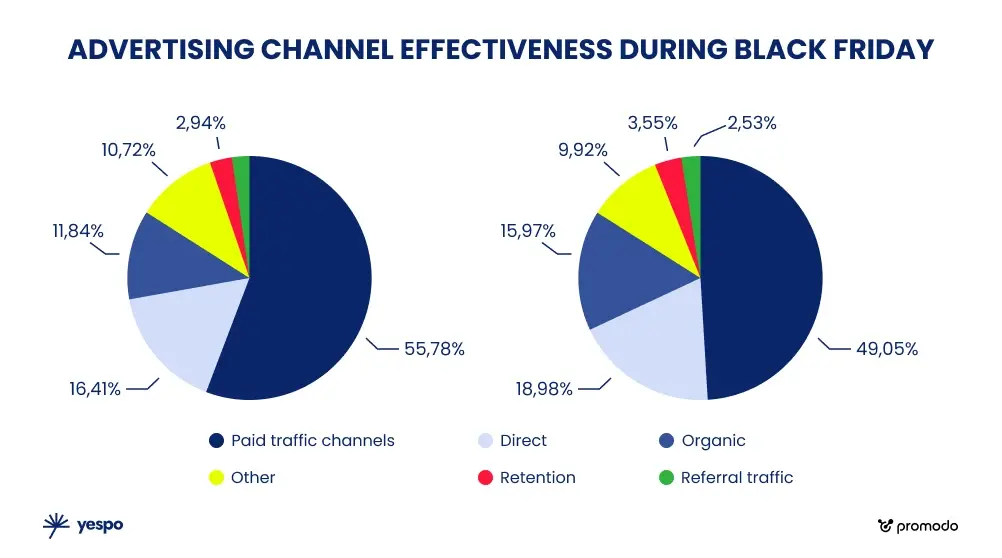 ADVERTISING CHANNEL EFFECTIVENESS DURING BLACK FRIDAY

2,94%
10,72%
11,84%
16,41%
55,78%

3,55%
2,53%
9,92%
15,97%
18,98%
49,05%

Paid traffic channels
Direct
Organic
Other
Retention
Referral traffic

yespo

promodo